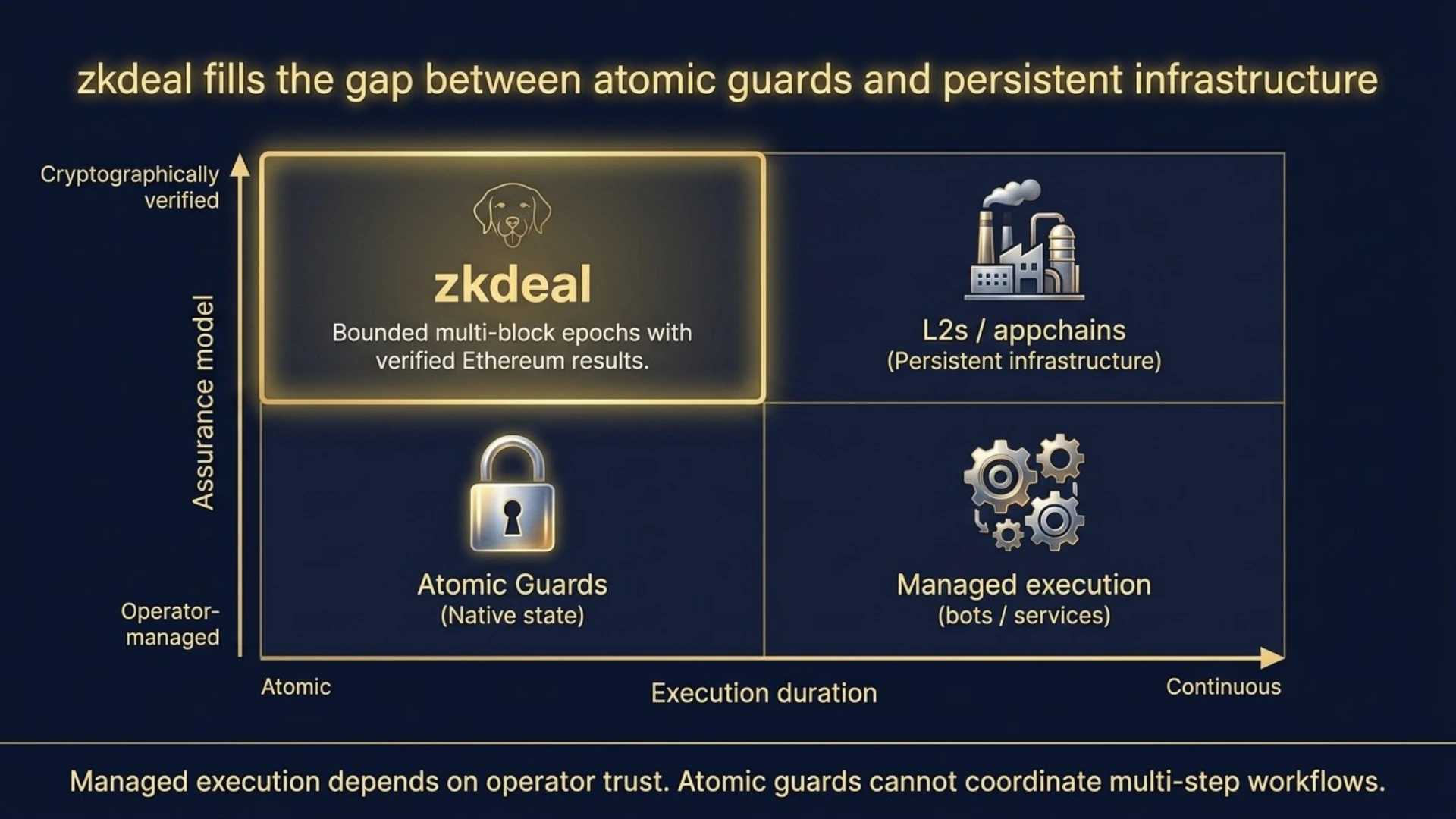 zkdeal fills the gap between atomic guards and persistent infrastructure

Cryptographically verified

Assurance model

Operator-managed

zkdeal
Bounded multi-block epochs with verified Ethereum results.

L2s / appchains
(Persistent infrastructure)

Atomic Guards
(Native state)

Managed execution
(bots / services)

Atomic

Execution duration

Continuous

Managed execution depends on operator trust. Atomic guards cannot coordinate multi-step workflows.